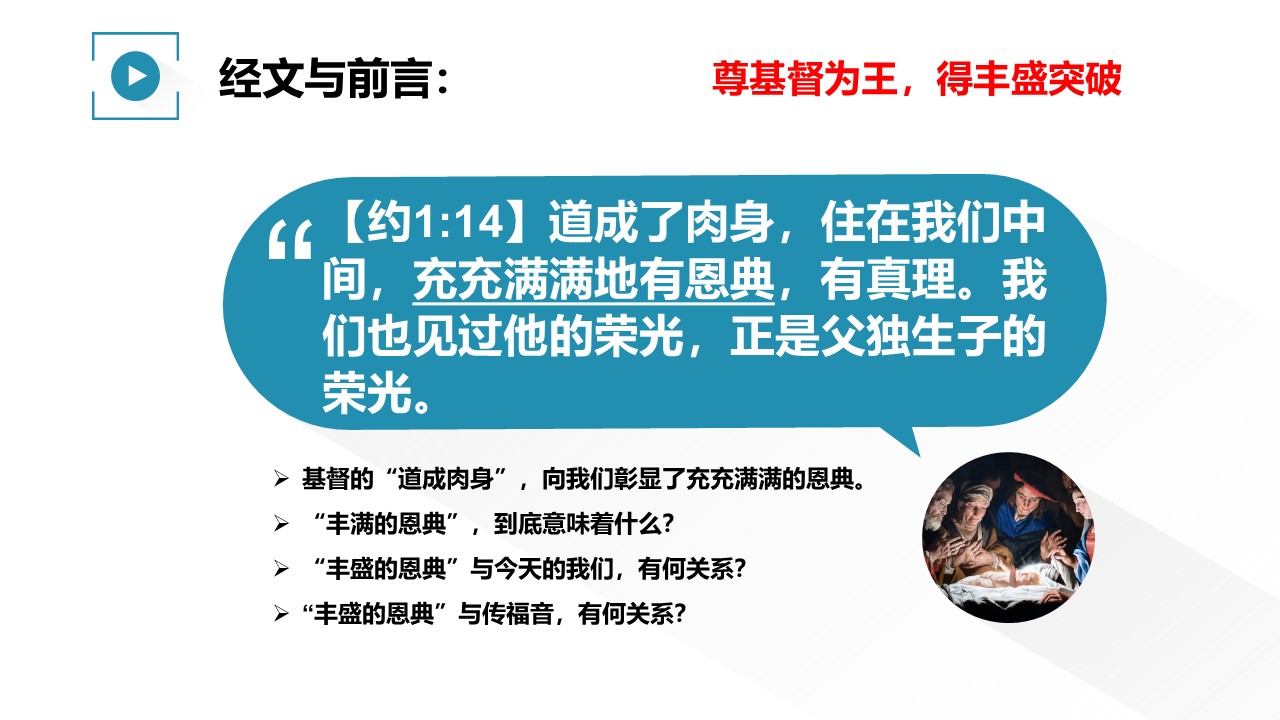 经文与前言：

尊基督为王，得丰盛突破

“【约1:14】道成了肉身，住在我们中间，充充满满地有恩典，有真理。我们也见过他的荣光，正是父独生子的荣光。

➢ 基督的“道成肉身”，向我们彰显了充充满满的恩典。
➢ “丰满的恩典”，到底意味着什么?
➢ “丰盛的恩典”与今天的我们，有何关系?
➢ “丰盛的恩典”与传福音，有何关系?